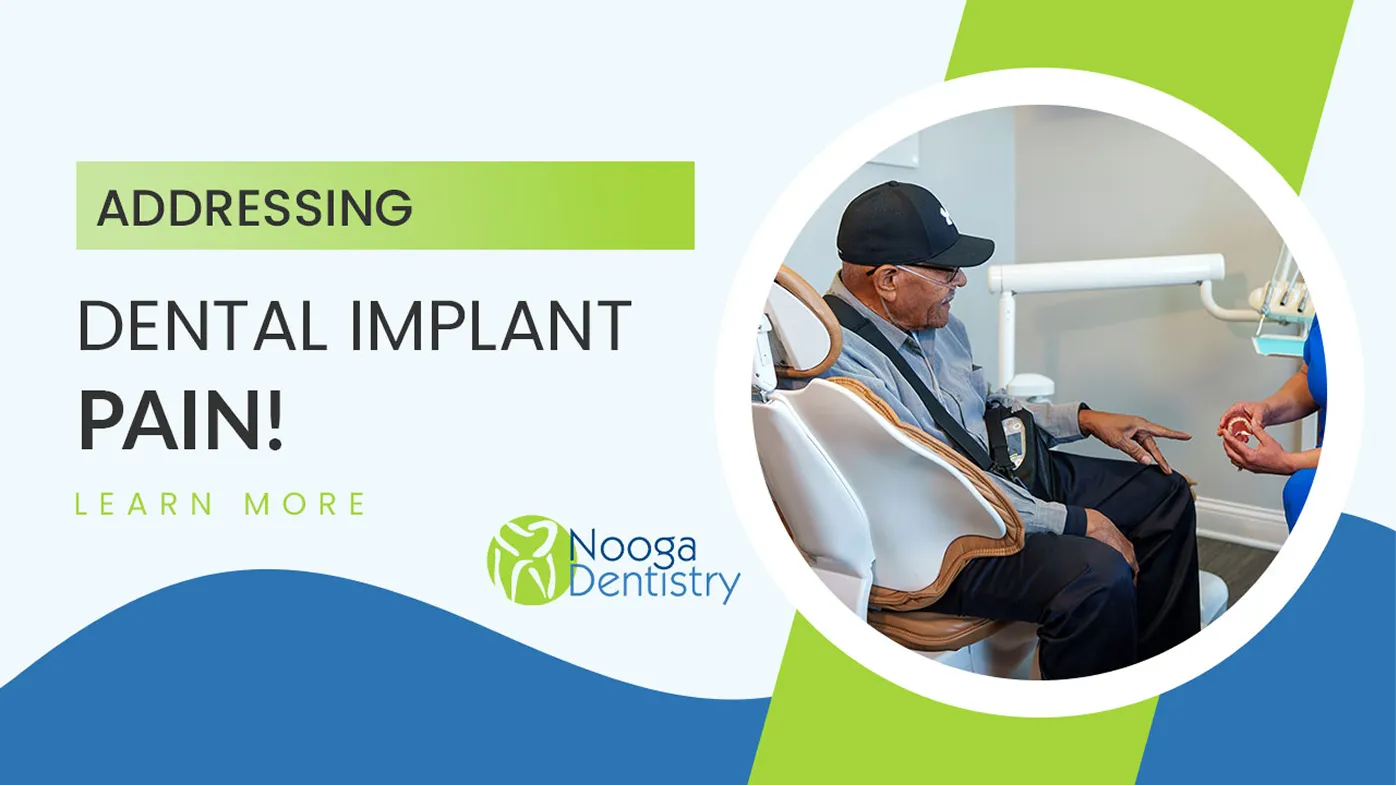 ADDRESSING

DENTAL IMPLANT
PAIN!

LEARN MORE

Nooga
Dentistry